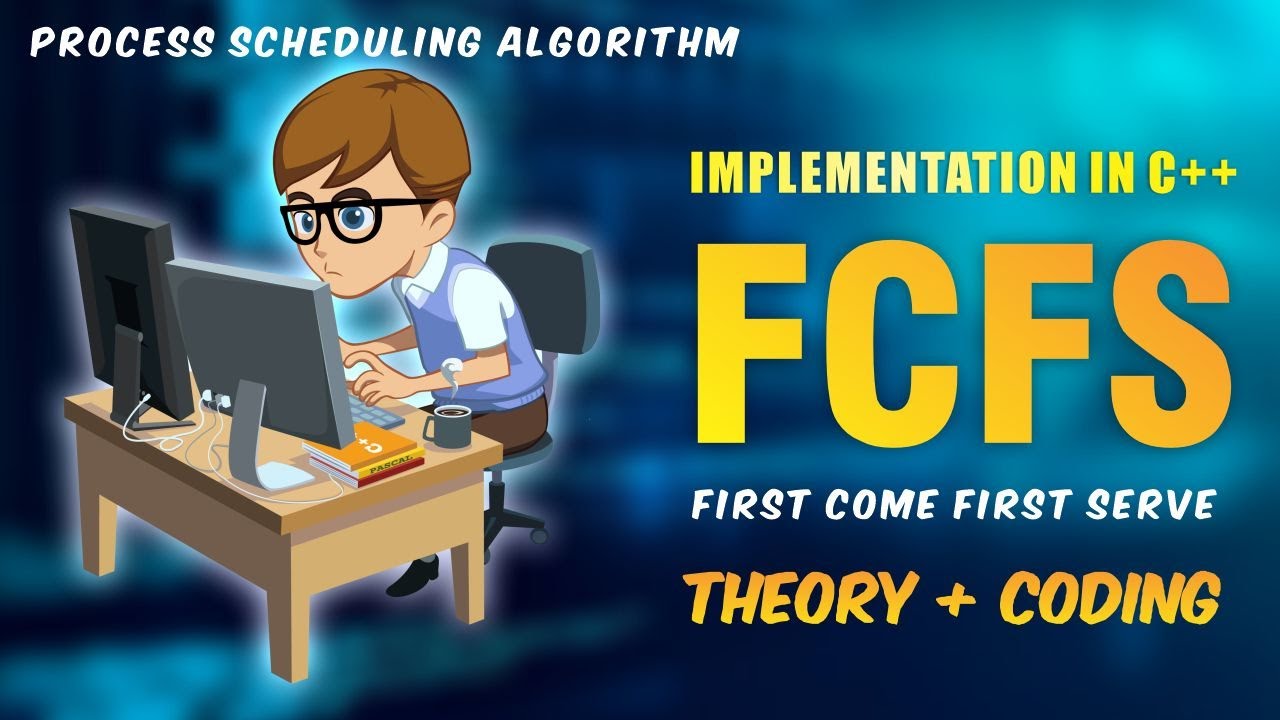 PROCESS SCHEDULING ALGORITHM

IMPLEMENTATION IN C++

FCFS

FIRST COME FIRST SERVE

THEORY + CODING

C++

PASCAL